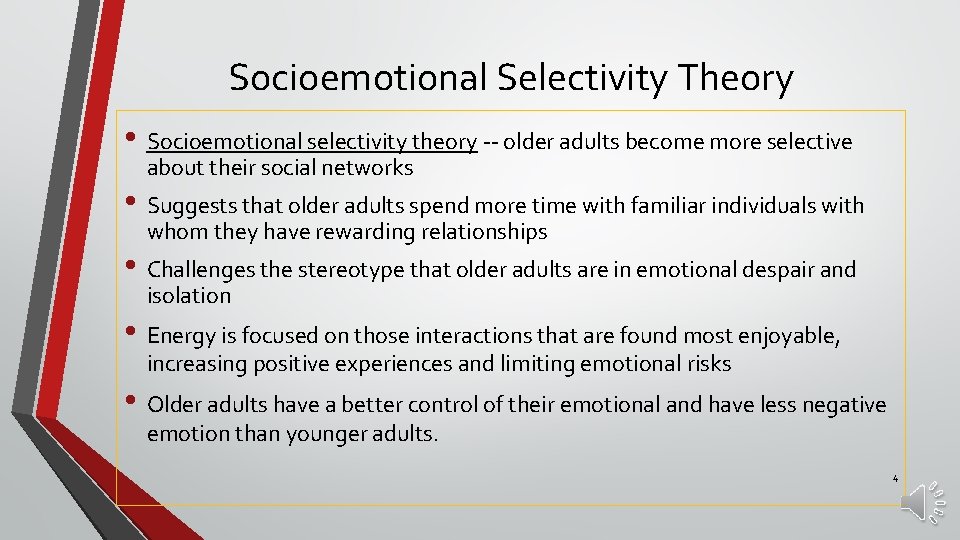 Socioemotional Selectivity Theory

• Socioemotional selectivity theory -- older adults become more selective about their social networks

• Suggests that older adults spend more time with familiar individuals with whom they have rewarding relationships

• Challenges the stereotype that older adults are in emotional despair and isolation

• Energy is focused on those interactions that are found most enjoyable, increasing positive experiences and limiting emotional risks

• Older adults have a better control of their emotional and have less negative emotion than younger adults.

4